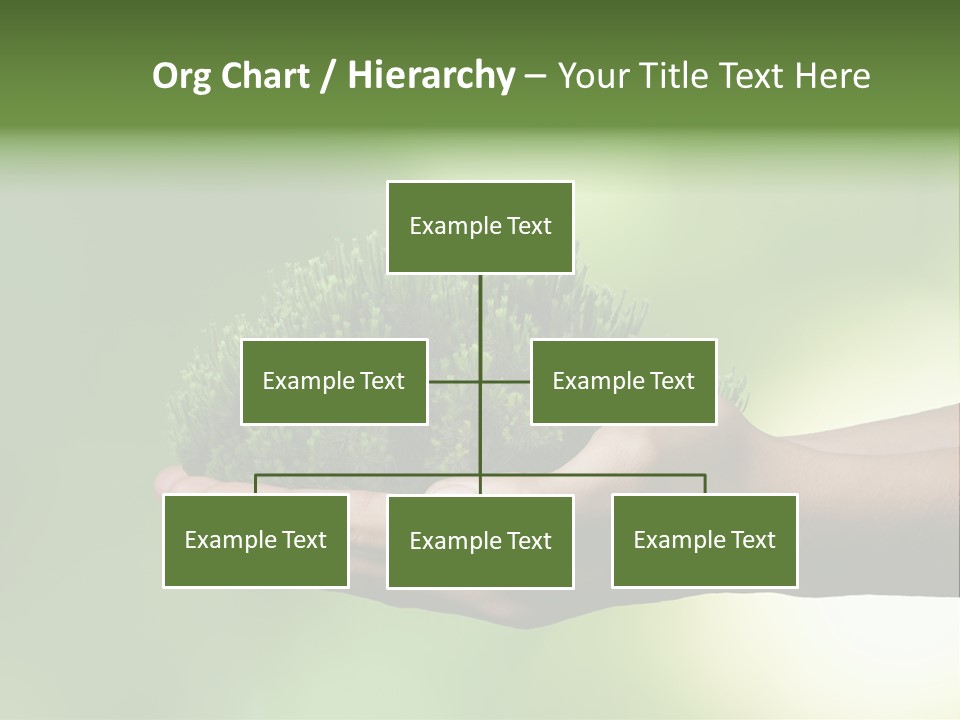 Org Chart / Hierarchy – Your Title Text Here

Example Text

Example Text

Example Text

Example Text

Example Text

Example Text